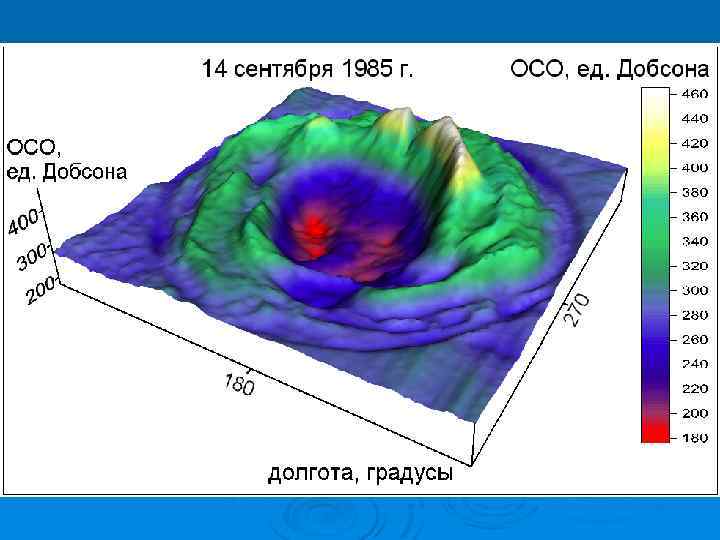 14 сентября 1985 г.

ОСО, ед. Добсона

460
440
420
400
380
360
340
320
300
280
260
240
220
200
180

ОСО, ед. Добсона

400
300
200

180

270

долгота, градусы